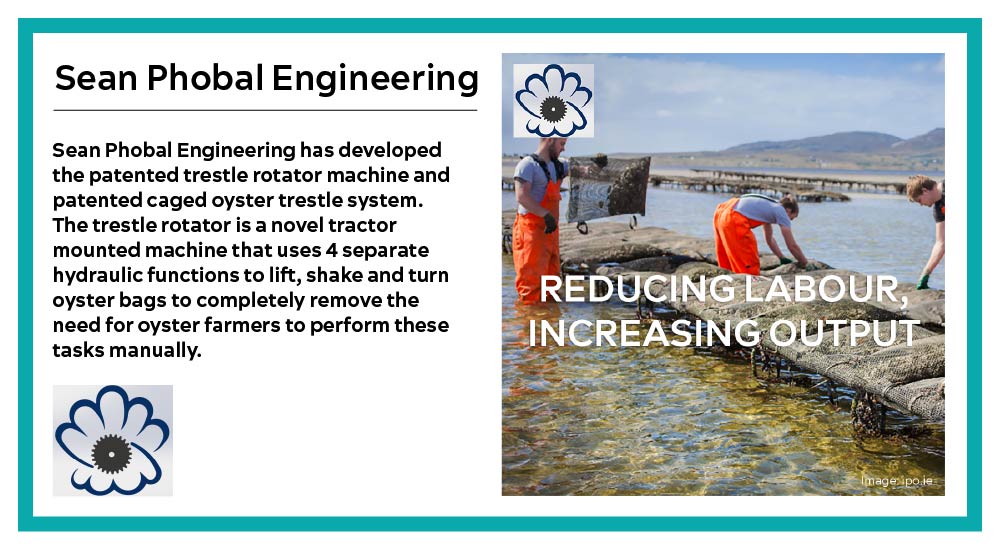 Sean Phobal Engineering

Sean Phobal Engineering has developed the patented trestle rotator machine and patented caged oyster trestle system. The trestle rotator is a novel tractor mounted machine that uses 4 separate hydraulic functions to lift, shake and turn oyster bags to completely remove the need for oyster farmers to perform these tasks manually.

REDUCING LABOUR, INCREASING OUTPUT

Image: ipo.ie